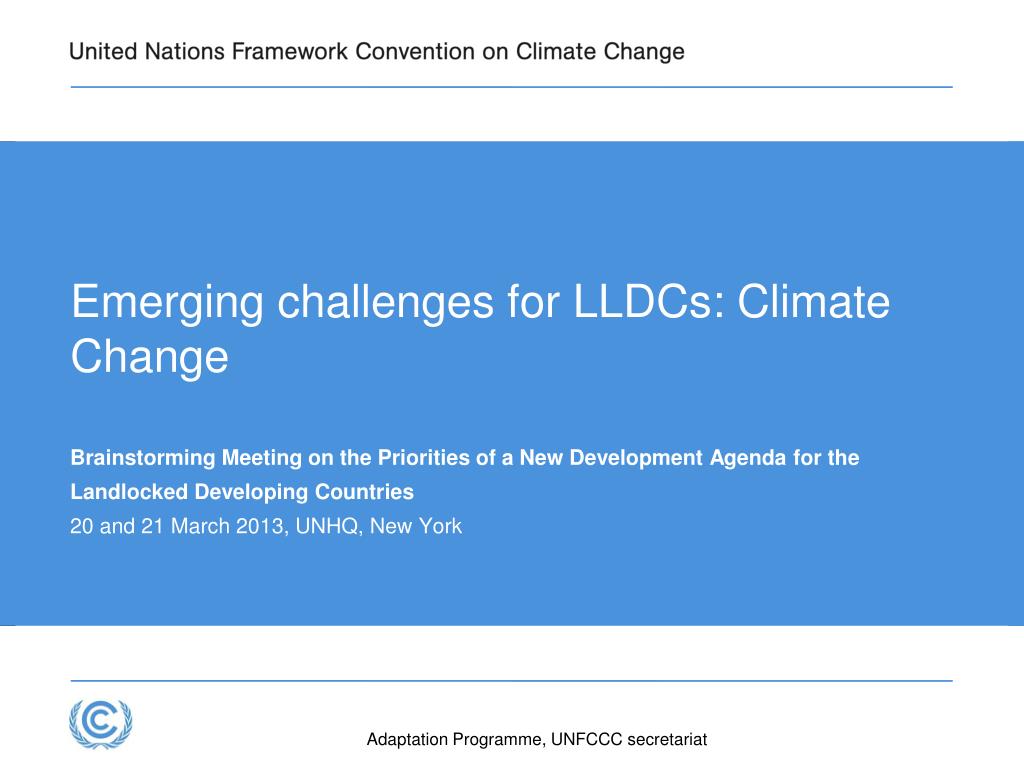 United Nations Framework Convention on Climate Change

Emerging challenges for LLDCs: Climate Change

Brainstorming Meeting on the Priorities of a New Development Agenda for the Landlocked Developing Countries
20 and 21 March 2013, UNHQ, New York

Adaptation Programme, UNFCCC secretariat